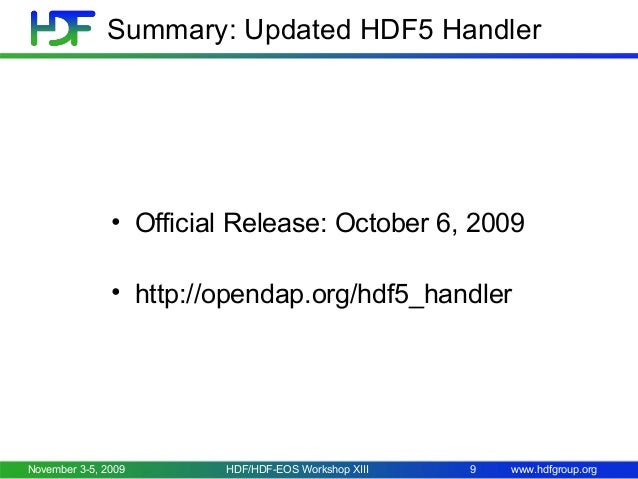 HDF Summary: Updated HDF5 Handler

• Official Release: October 6, 2009

• http://opendap.org/hdf5_handler

November 3-5, 2009 HDF/HDF-EOS Workshop XIII 9 www.hdfgroup.org